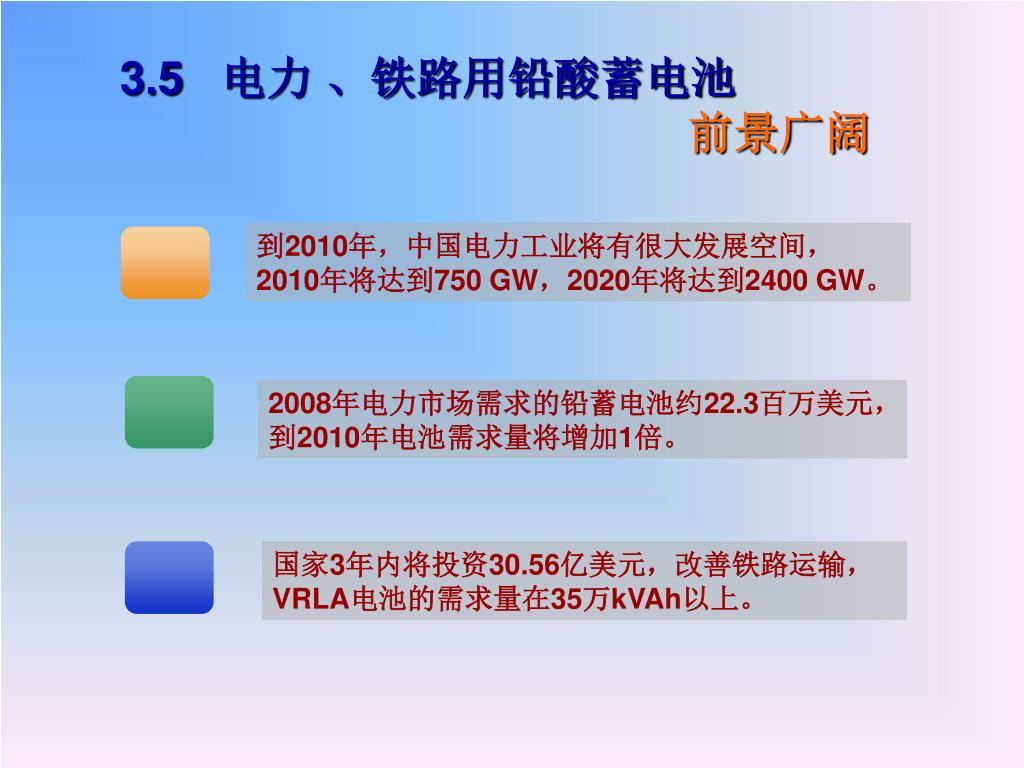 3.5 电力 、铁路用铅酸蓄电池

前景广阔

到2010年，中国电力工业将有很大发展空间，2010年将达到750 GW，2020年将达到2400 GW。

2008年电力市场需求的铅蓄电池约22.3百万美元，到2010年电池需求量将增加1倍。

国家3年内将投资30.56亿美元，改善铁路运输，VRLA电池的需求量在35万kVAh以上。